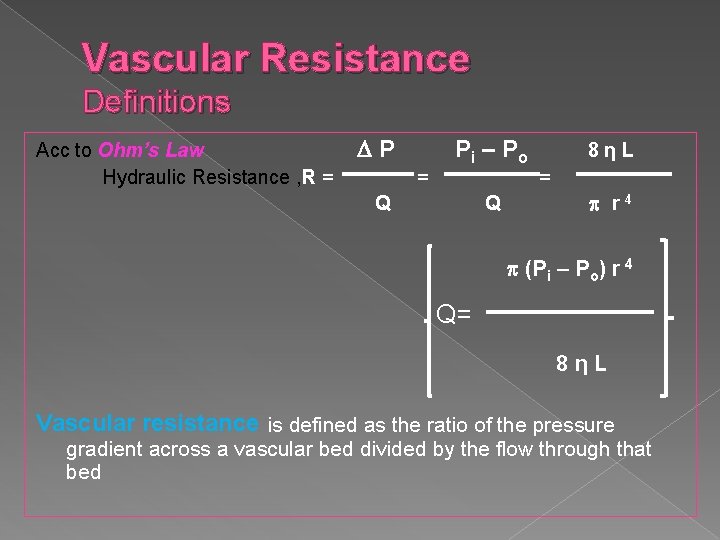 Vascular Resistance
Definitions

Acc to Ohm's Law
Hydraulic Resistance ,R = $\frac{\Delta P}{Q} = \frac{P_i - P_o}{Q} = \frac{8 \eta L}{\pi r^4}$

$\left[ Q = \frac{\pi (P_i - P_o) r^4}{8 \eta L} \right]$

Vascular resistance is defined as the ratio of the pressure gradient across a vascular bed divided by the flow through that bed